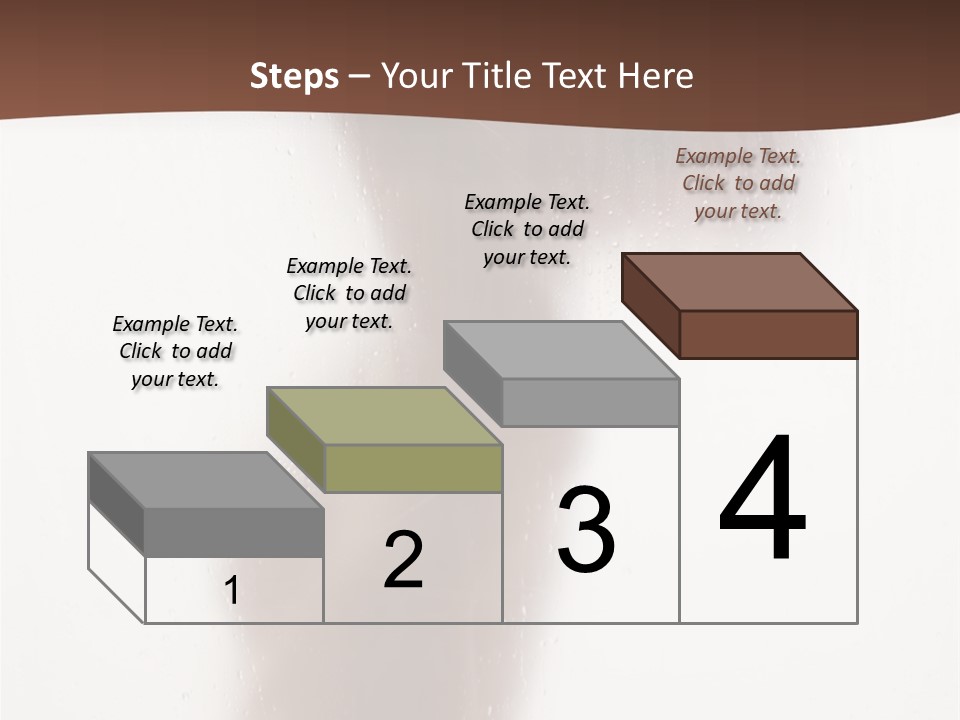 Steps – Your Title Text Here

Example Text. Click to add your text.

Example Text. Click to add your text.

Example Text. Click to add your text.

Example Text. Click to add your text.

1

2

3

4